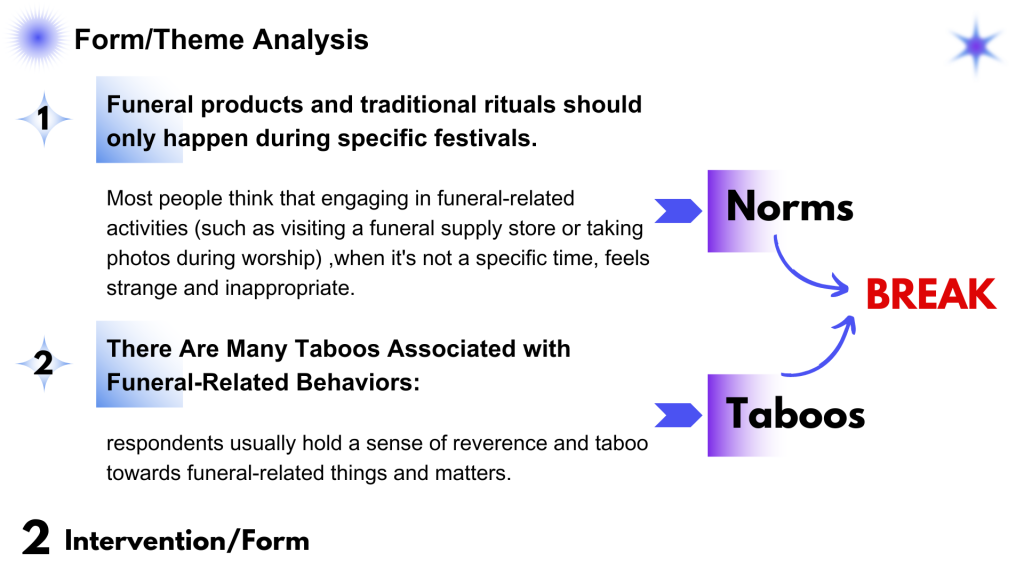 Form/Theme Analysis

1

Funeral products and traditional rituals should only happen during specific festivals.

Most people think that engaging in funeral-related activities (such as visiting a funeral supply store or taking photos during worship) ,when it's not a specific time, feels strange and inappropriate.

2

There Are Many Taboos Associated with Funeral-Related Behaviors:

respondents usually hold a sense of reverence and taboo towards funeral-related things and matters.

Norms

BREAK

Taboos

2 Intervention/Form